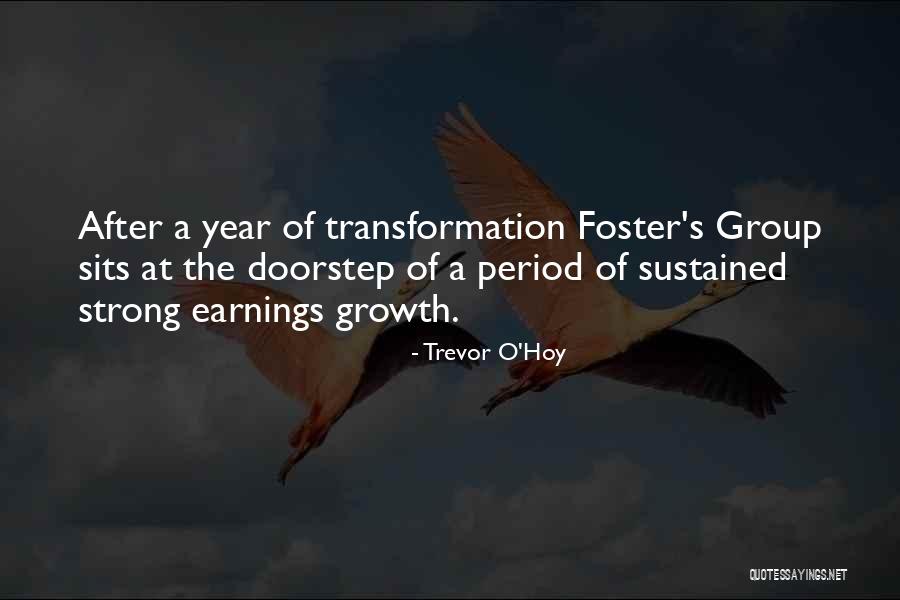 After a year of transformation Foster's Group sits at the doorstep of a period of sustained strong earnings growth.

- Trevor O'Hoy

QUOTESSAYINGS.NET